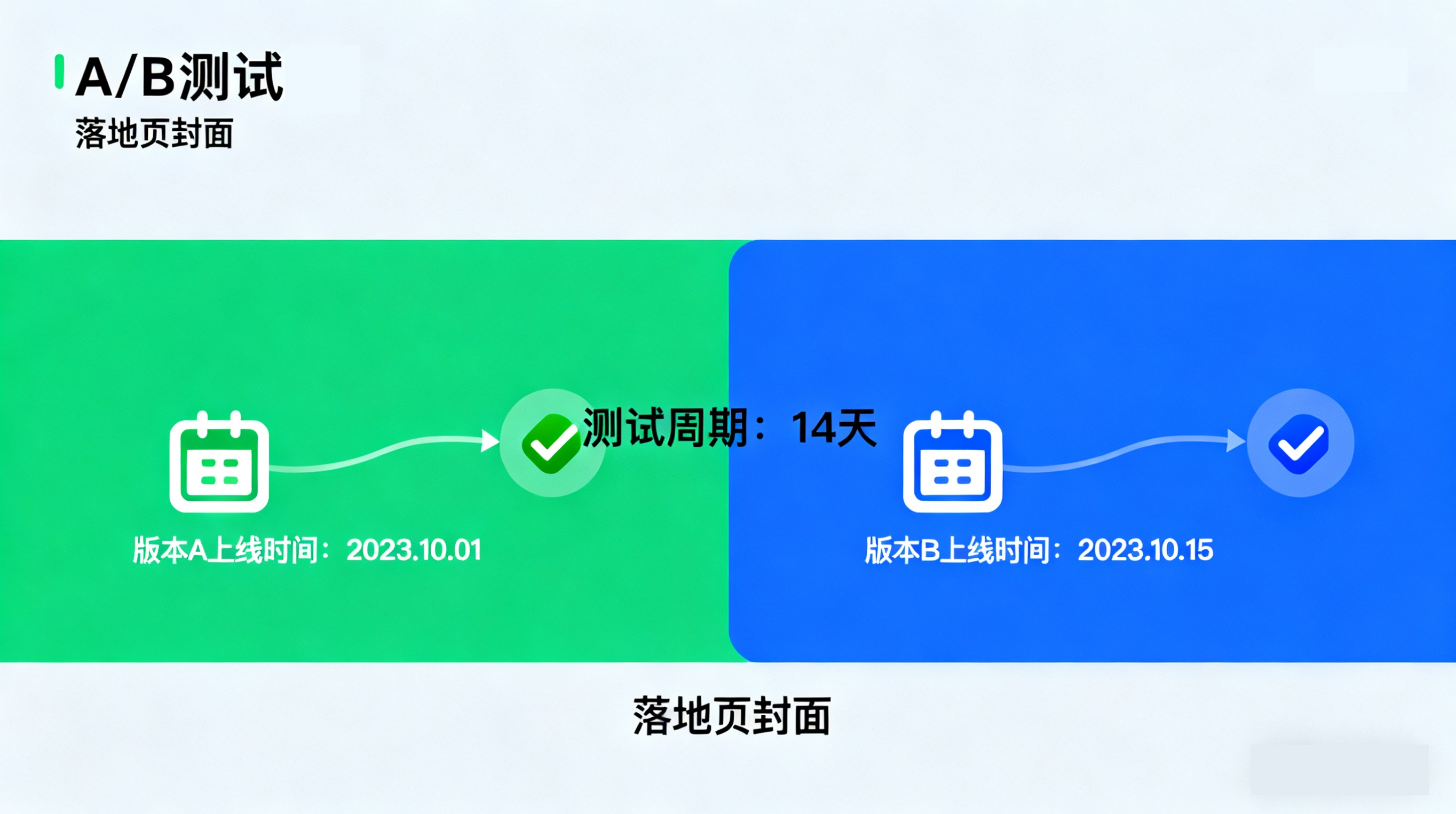 A/B测试
落地页封面

测试周期：14天

版本A上线时间：2023.10.01

版本B上线时间：2023.10.15

落地页封面